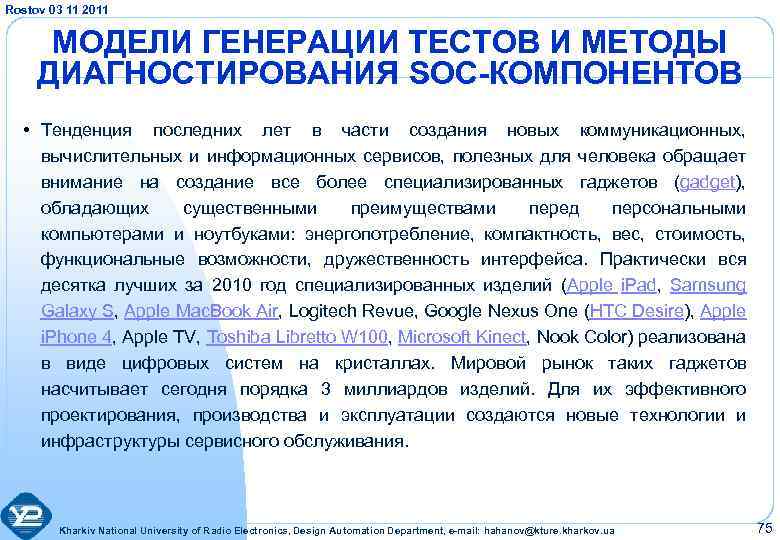 Rostov 03 11 2011

МОДЕЛИ ГЕНЕРАЦИИ ТЕСТОВ И МЕТОДЫ ДИАГНОСТИРОВАНИЯ SOC-КОМПОНЕНТОВ

• Тенденция последних лет в части создания новых коммуникационных, вычислительных и информационных сервисов, полезных для человека обращает внимание на создание все более специализированных гаджетов (gadget), обладающих существенными преимуществами перед персональными компьютерами и ноутбуками: энергопотребление, компактность, вес, стоимость, функциональные возможности, дружественность интерфейса. Практически вся десятка лучших за 2010 год специализированных изделий (Apple iPad, Samsung Galaxy S, Apple MacBook Air, Logitech Revue, Google Nexus One (HTC Desire), Apple iPhone 4, Apple TV, Toshiba Libretto W100, Microsoft Kinect, Nook Color) реализована в виде цифровых систем на кристаллах. Мировой рынок таких гаджетов насчитывает сегодня порядка 3 миллиардов изделий. Для их эффективного проектирования, производства и эксплуатации создаются новые технологии и инфраструктуры сервисного обслуживания.

Kharkiv National University of Radio Electronics, Design Automation Department, e-mail: hahanov@kture.kharkov.ua

75